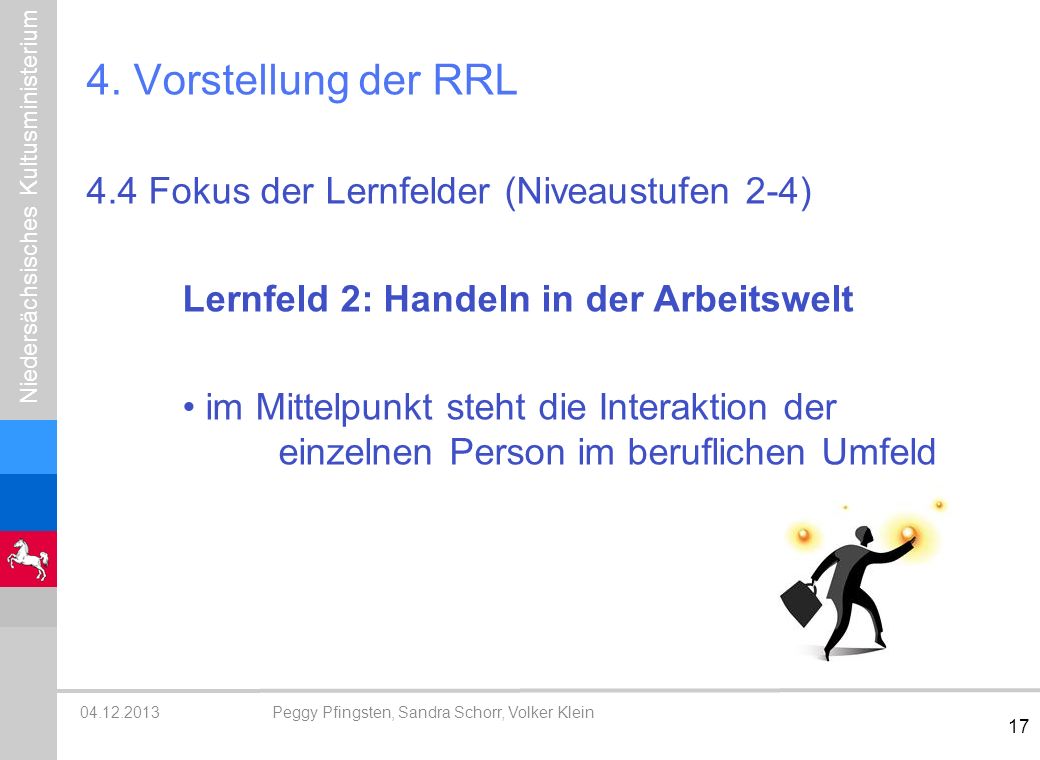 Niedersächsisches Kultusministerium

4. Vorstellung der RRL

4.4 Fokus der Lernfelder (Niveaustufen 2-4)

Lernfeld 2: Handeln in der Arbeitswelt

• im Mittelpunkt steht die Interaktion der einzelnen Person im beruflichen Umfeld

04.12.2013 Peggy Pfingsten, Sandra Schorr, Volker Klein

17